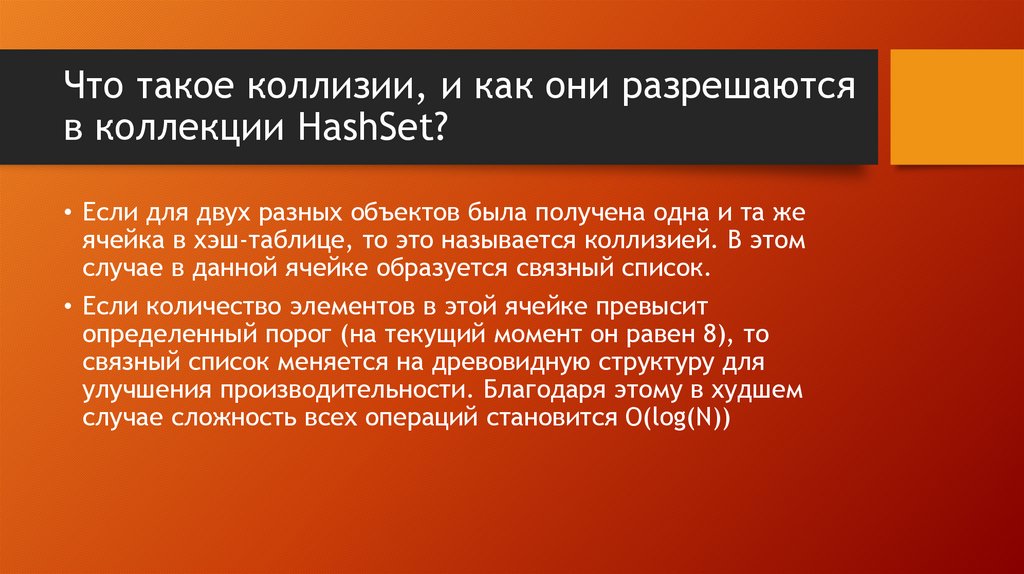 Что такое коллизии, и как они разрешаются в коллекции HashSet?

• Если для двух разных объектов была получена одна и та же ячейка в хэш-таблице, то это называется коллизией. В этом случае в данной ячейке образуется связный список.

• Если количество элементов в этой ячейке превысит определенный порог (на текущий момент он равен 8), то связный список меняется на древовидную структуру для улучшения производительности. Благодаря этому в худшем случае сложность всех операций становится O(log(N))